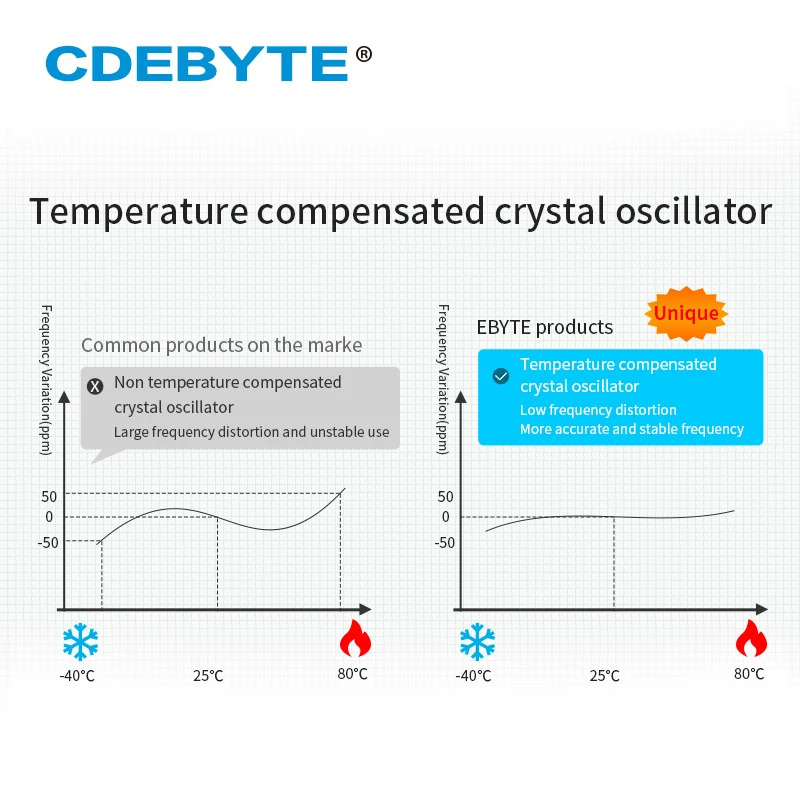 CDEBYTE®

Temperature compensated crystal oscillator

Frequency Variation(ppm)

Common products on the marke

Non temperature compensated crystal oscillator

Large frequency distortion and unstable use

50
0
-50

-40°C
25°C
80°C

Frequency Variation(ppm)

EBYTE products

Unique

Temperature compensated crystal oscillator

Low frequency distortion

More accurate and stable frequency

50
0
-50

-40°C
25°C
80°C